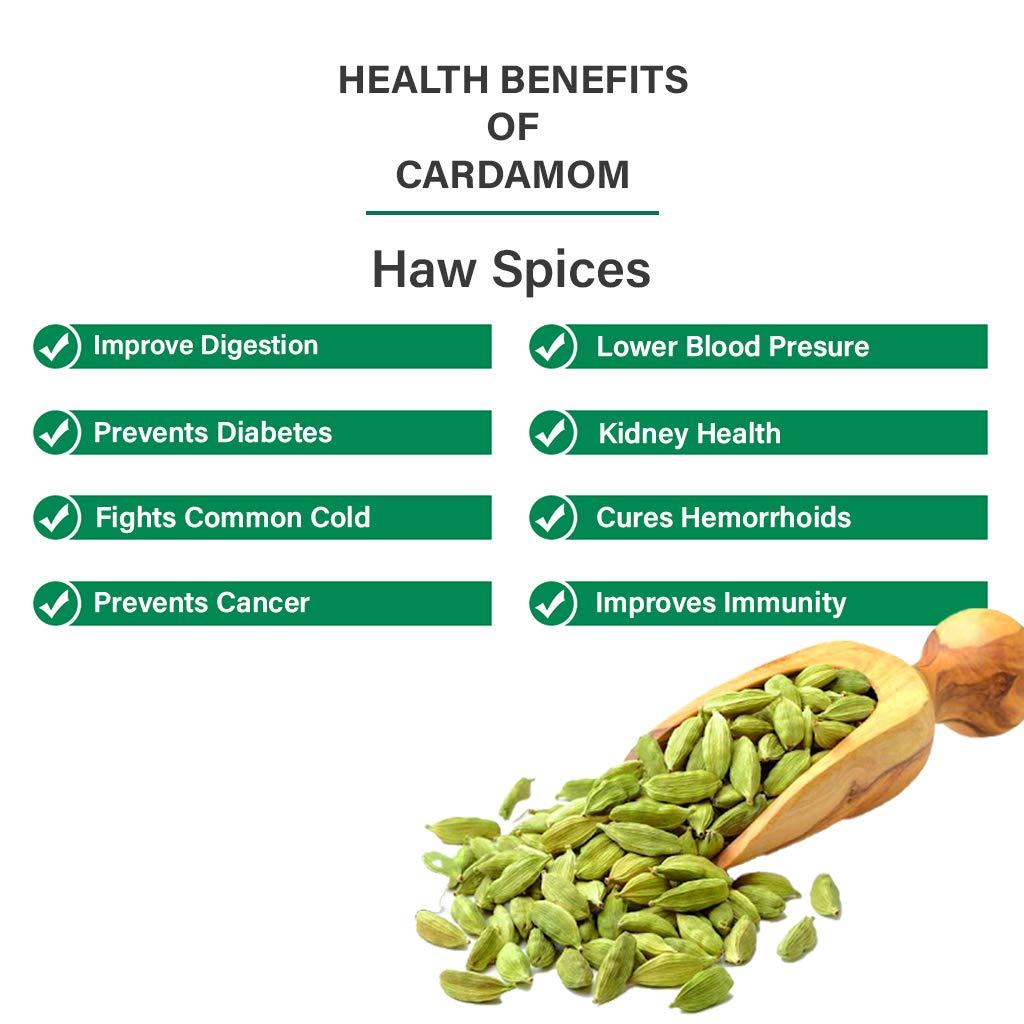 HEALTH BENEFITS
OF
CARDAMOM

Haw Spices

Improve Digestion

Prevents Diabetes

Fights Common Cold

Prevents Cancer

Lower Blood Presure

Kidney Health

Cures Hemorrhoids

Improves Immunity